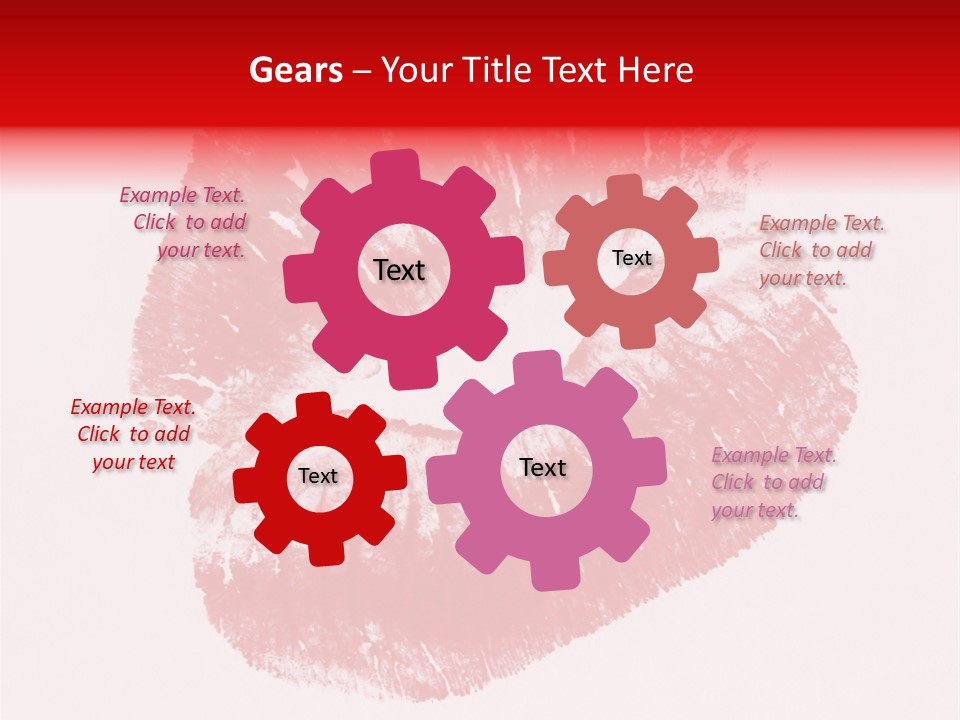 Gears – Your Title Text Here

Example Text. Click to add your text.

Text

Text

Example Text. Click to add your text.

Example Text. Click to add your text

Text

Text

Example Text. Click to add your text.